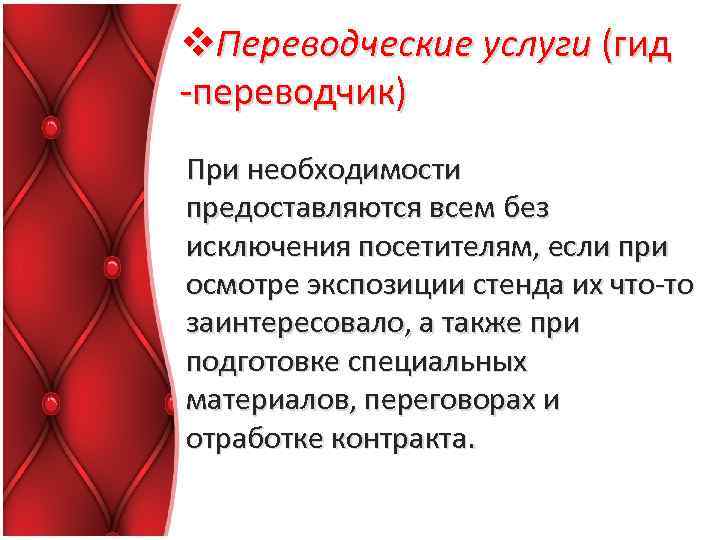 ❖Переводческие услуги (гид -переводчик)

При необходимости предоставляются всем без исключения посетителям, если при осмотре экспозиции стенда их что-то заинтересовало, а также при подготовке специальных материалов, переговорах и отработке контракта.